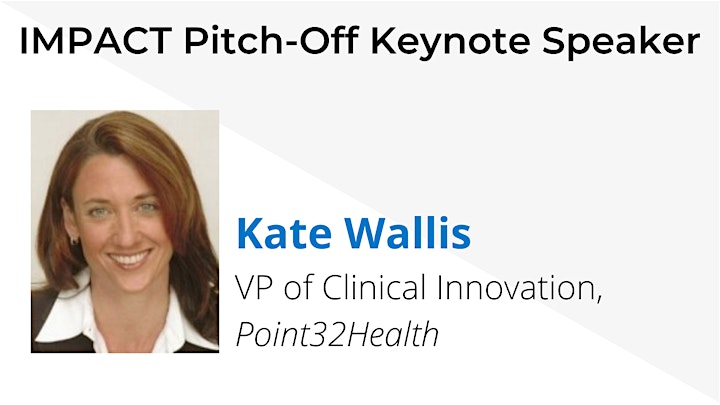 IMPACT Pitch-Off Keynote Speaker

Kate Wallis

VP of Clinical Innovation, Point32Health